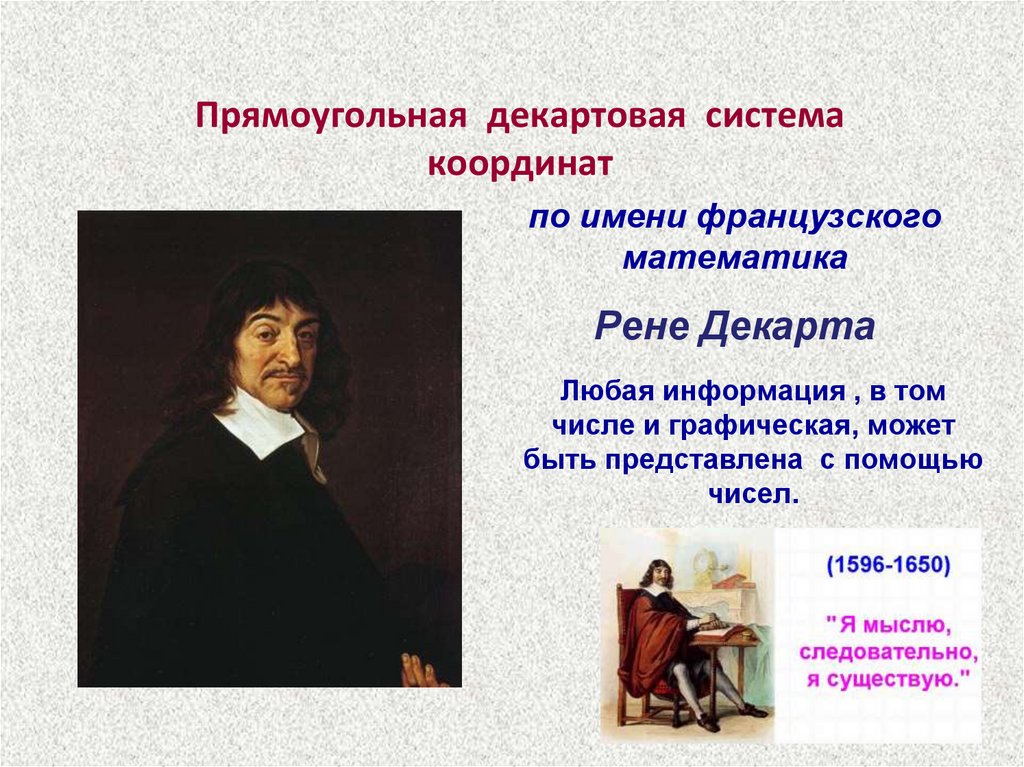 Прямоугольная декартовая система координат

по имени французского математика

Рене Декарта

Любая информация , в том числе и графическая, может быть представлена с помощью чисел.

(1596-1650)

"Я мыслю, следовательно, я существую."